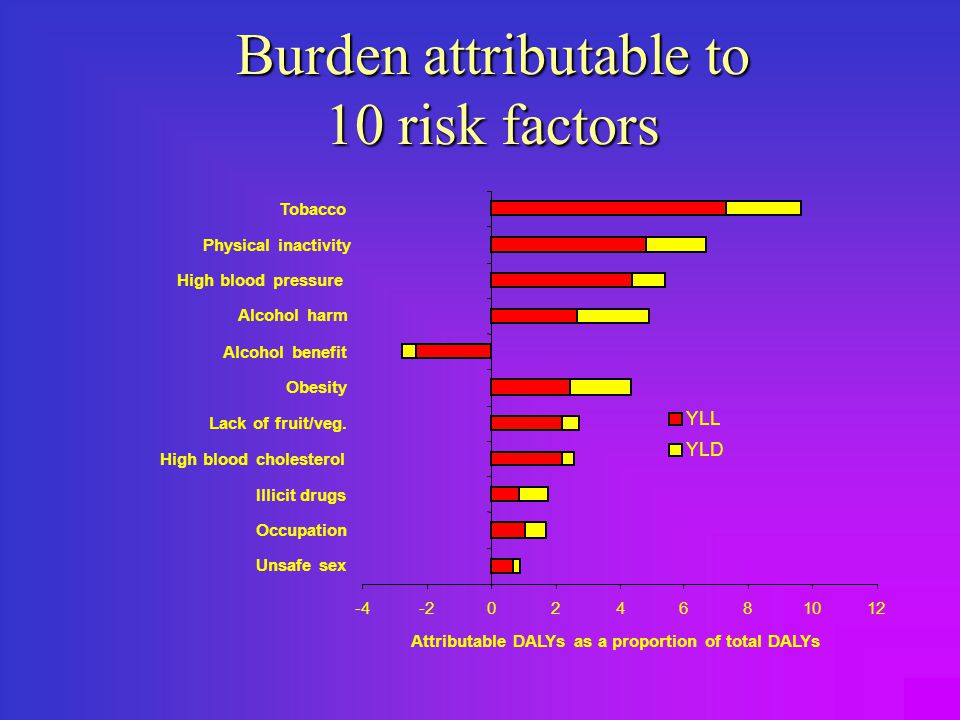 Burden attributable to 10 risk factors

Tobacco
Physical inactivity
High blood pressure
Alcohol harm
Alcohol benefit
Obesity
Lack of fruit/veg.
High blood cholesterol
Illicit drugs
Occupation
Unsafe sex

YLL
YLD

-4 -2 0 2 4 6 8 10 12

Attributable DALYs as a proportion of total DALYs